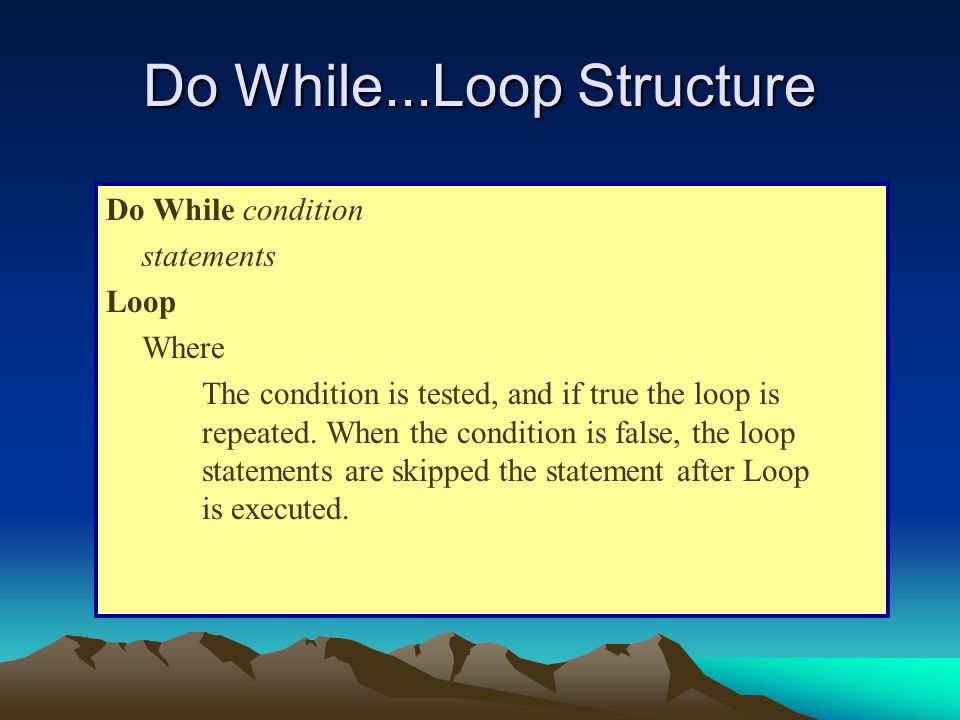 Do While...Loop Structure

Do While condition
statements
Loop
Where
The condition is tested, and if true the loop is repeated. When the condition is false, the loop statements are skipped the statement after Loop is executed.